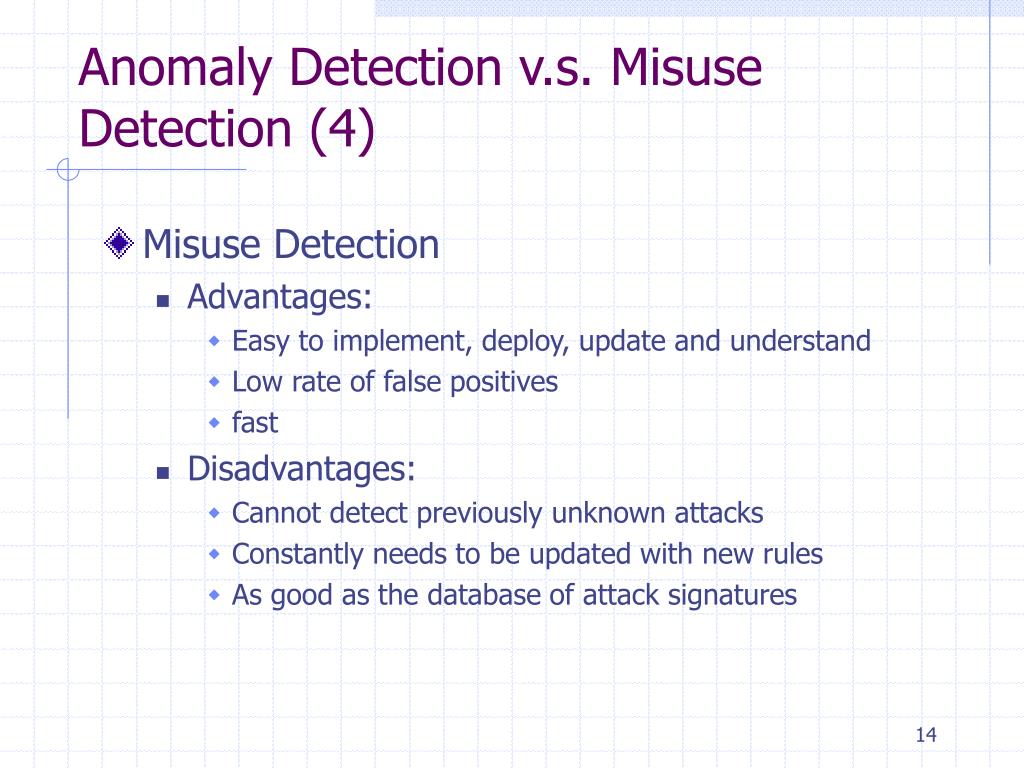 Anomaly Detection v.s. Misuse Detection (4)

Misuse Detection

Advantages:

Easy to implement, deploy, update and understand

Low rate of false positives

fast

Disadvantages:

Cannot detect previously unknown attacks

Constantly needs to be updated with new rules

As good as the database of attack signatures

14